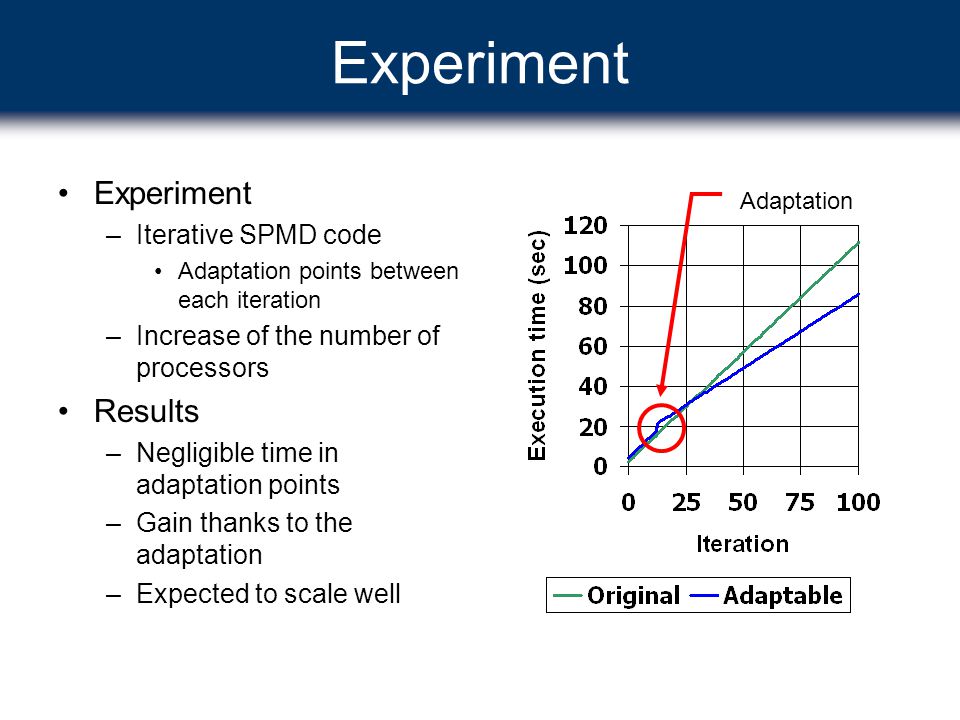 Experiment

• Experiment
– Iterative SPMD code
• Adaptation points between each iteration
– Increase of the number of processors
• Results
– Negligible time in adaptation points
– Gain thanks to the adaptation
– Expected to scale well

Adaptation

Execution time (sec)

120
100
80
60
40
20
0

0 25 50 75 100

Iteration

Original Adaptable